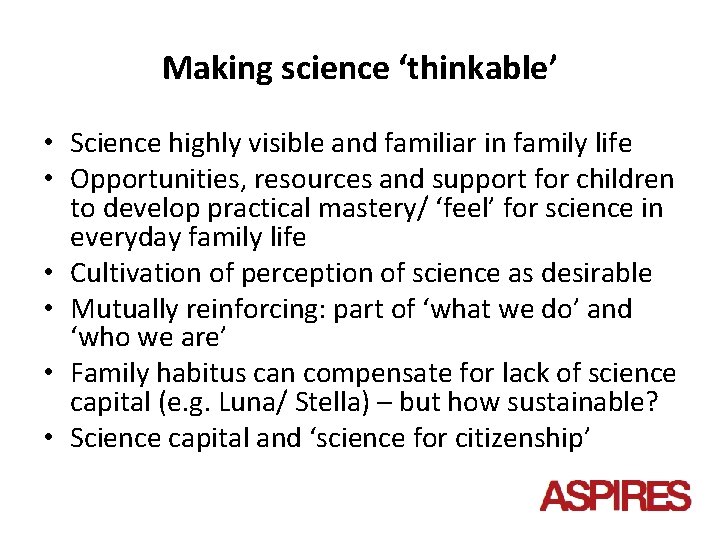 Making science ‘thinkable’

• Science highly visible and familiar in family life
• Opportunities, resources and support for children to develop practical mastery/ ‘feel’ for science in everyday family life
• Cultivation of perception of science as desirable
• Mutually reinforcing: part of ‘what we do’ and ‘who we are’
• Family habitus can compensate for lack of science capital (e.g. Luna/ Stella) – but how sustainable?
• Science capital and ‘science for citizenship’

ASPIRES